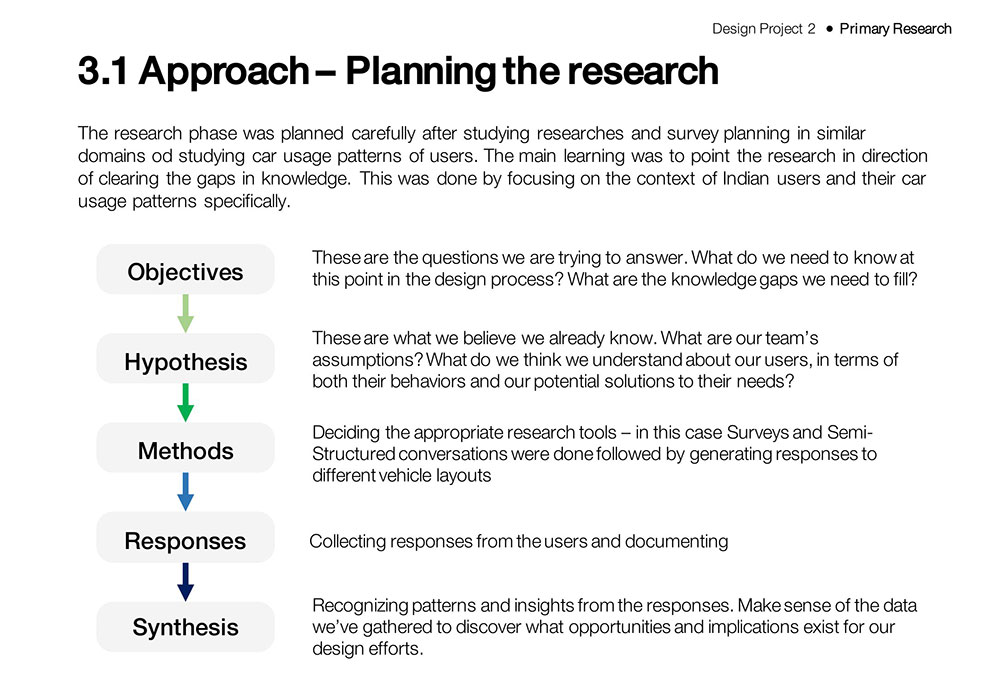 Design Project 2 • Primary Research

3.1 Approach – Planning the research

The research phase was planned carefully after studying researches and survey planning in similar domains od studying car usage patterns of users. The main learning was to point the research in direction of clearing the gaps in knowledge. This was done by focusing on the context of Indian users and their car usage patterns specifically.

Objectives

These are the questions we are trying to answer. What do we need to know at this point in the design process? What are the knowledge gaps we need to fill?

Hypothesis

These are what we believe we already know. What are our team's assumptions? What do we think we understand about our users, in terms of both their behaviors and our potential solutions to their needs?

Methods

Deciding the appropriate research tools – in this case Surveys and Semi-Structured conversations were done followed by generating responses to different vehicle layouts

Responses

Collecting responses from the users and documenting

Synthesis

Recognizing patterns and insights from the responses. Make sense of the data we've gathered to discover what opportunities and implications exist for our design efforts.